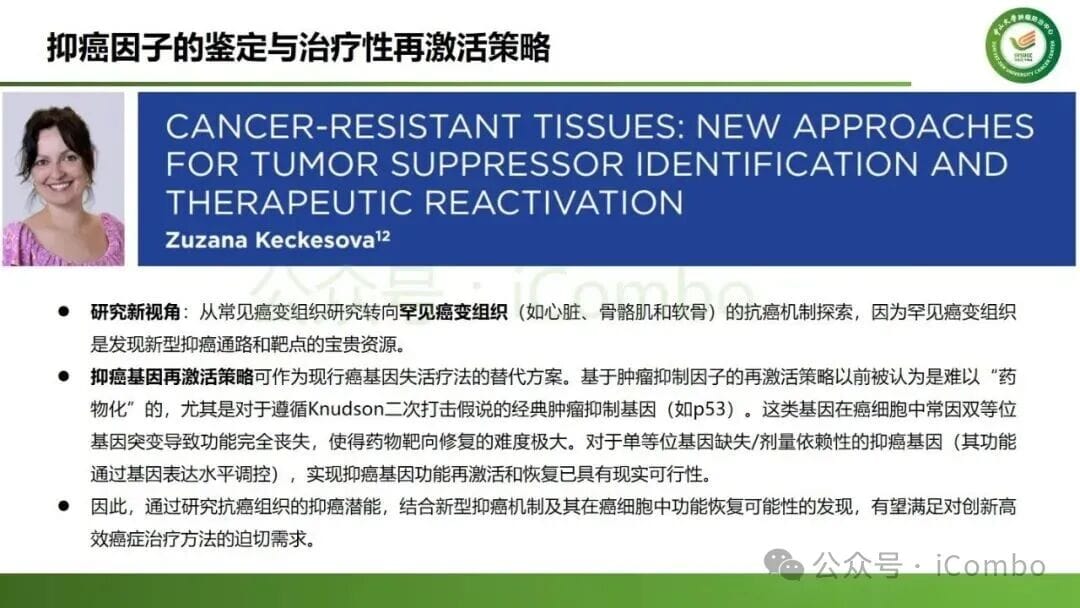 抑癌因子的鉴定与治疗性再激活策略

CANCER-RESISTANT TISSUES: NEW APPROACHES FOR TUMOR SUPPRESSOR IDENTIFICATION AND THERAPEUTIC REACTIVATION

Zuzana Keckesova$^{12}$

公众号 · iCombo

● 研究新视角：从常见癌变组织研究转向罕见癌变组织（如心脏、骨骼肌和软骨）的抗癌机制探索，因为罕见癌变组织是发现新型抑癌通路和靶点的宝贵资源。

● 抑癌基因再激活策略可作为现行癌基因失活疗法的替代方案。基于肿瘤抑制因子的再激活策略以前被认为是难以“药物化”的，尤其是对于遵循Knudson二次打击假说的经典肿瘤抑制基因（如p53）。这类基因在癌细胞中常因双等位基因突变导致功能完全丧失，使得药物靶向修复的难度极大。对于单等位基因缺失/剂量依赖性的抑癌基因（其功能通过基因表达水平调控），实现抑癌基因功能再激活和恢复已具有现实可行性。

● 因此，通过研究抗癌组织的抑癌潜能，结合新型抑癌机制及其在癌细胞中功能恢复可能性的发现，有望满足对创新高效癌症治疗方法的迫切需求。

公众号 · iCombo